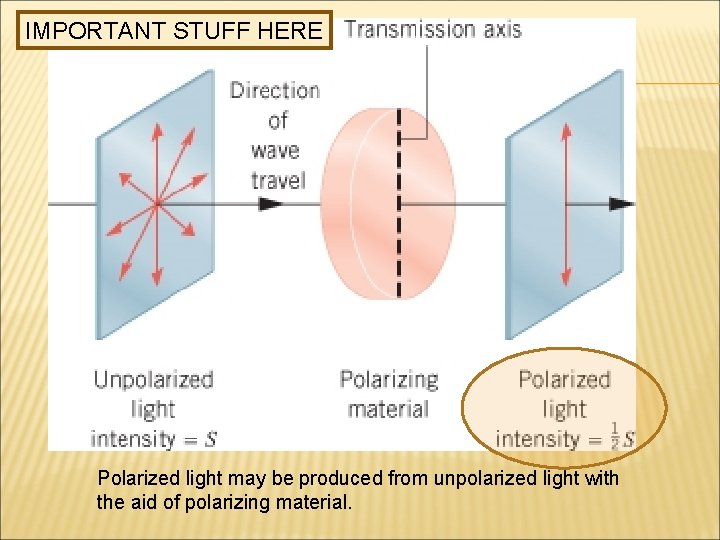 IMPORTANT STUFF HERE

Transmission axis

Direction of wave travel

Unpolarized light intensity = $S$

Polarizing material

Polarized light intensity = $\frac{1}{2}S$

Polarized light may be produced from unpolarized light with the aid of polarizing material.